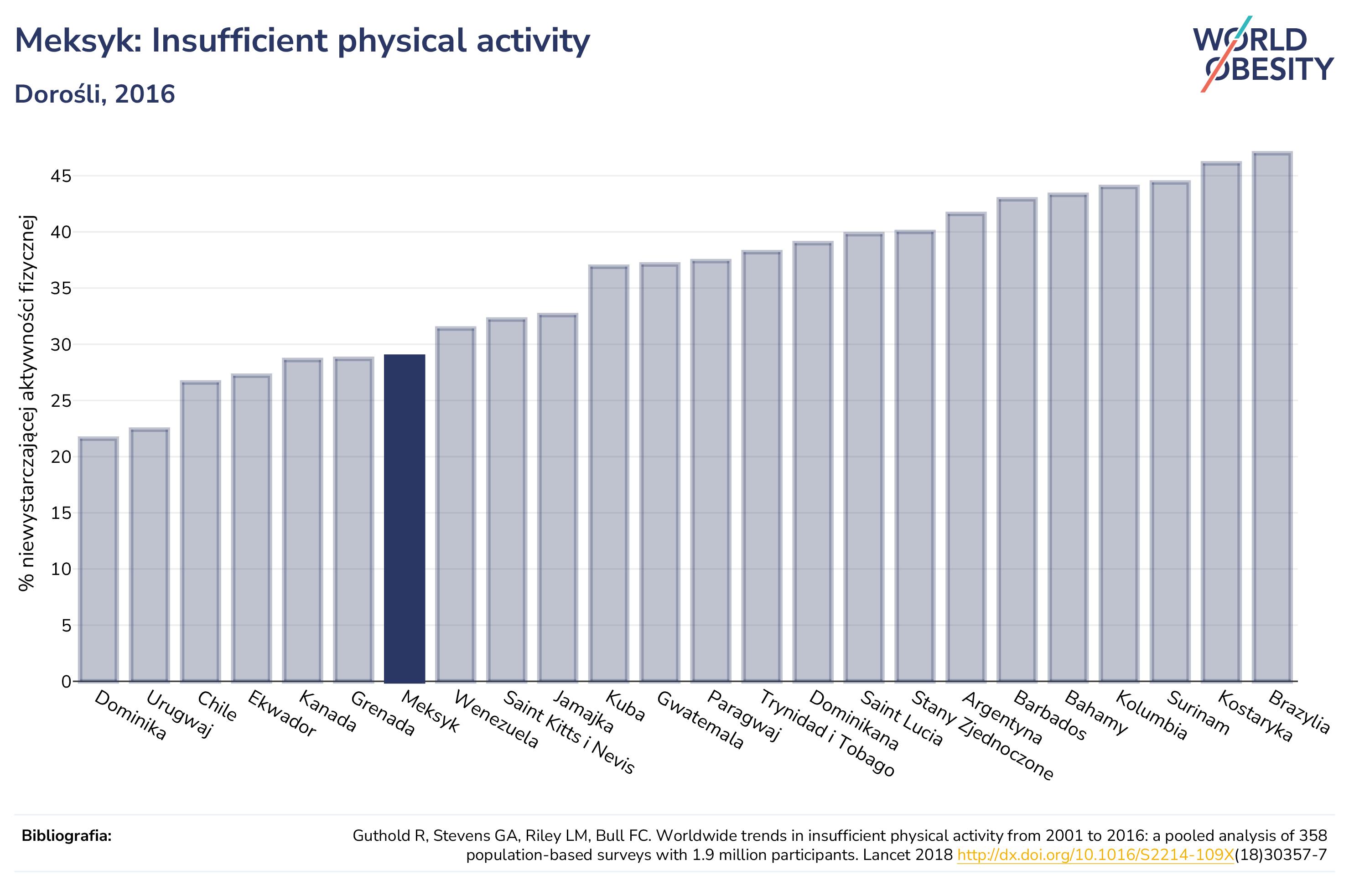 Meksyk: Insufficient physical activity

Dorośli, 2016

WORLD OBESITY

% niewystarczającej aktywności fizycznej

45
40
35
30
25
20
15
10
5
0

Dominika
Urugwaj
Chile
Ekwador
Kanada
Grenada
Meksyk
Wenezuela
Saint Kitts i Nevis
Jamajka
Kuba
Gwatemala
Paragwaj
Trynidad i Tobago
Dominikana
Saint Lucia
Stany Zjednoczone
Argentyna
Barbados
Bahamy
Kolumbia
Surinam
Kostaryka
Brazylia

Bibliografia:

Guthold R, Stevens GA, Riley LM, Bull FC. Worldwide trends in insufficient physical activity from 2001 to 2016: a pooled analysis of 358 population-based surveys with 1.9 million participants. Lancet 2018 http://dx.doi.org/10.1016/S2214-109X(18)30357-7